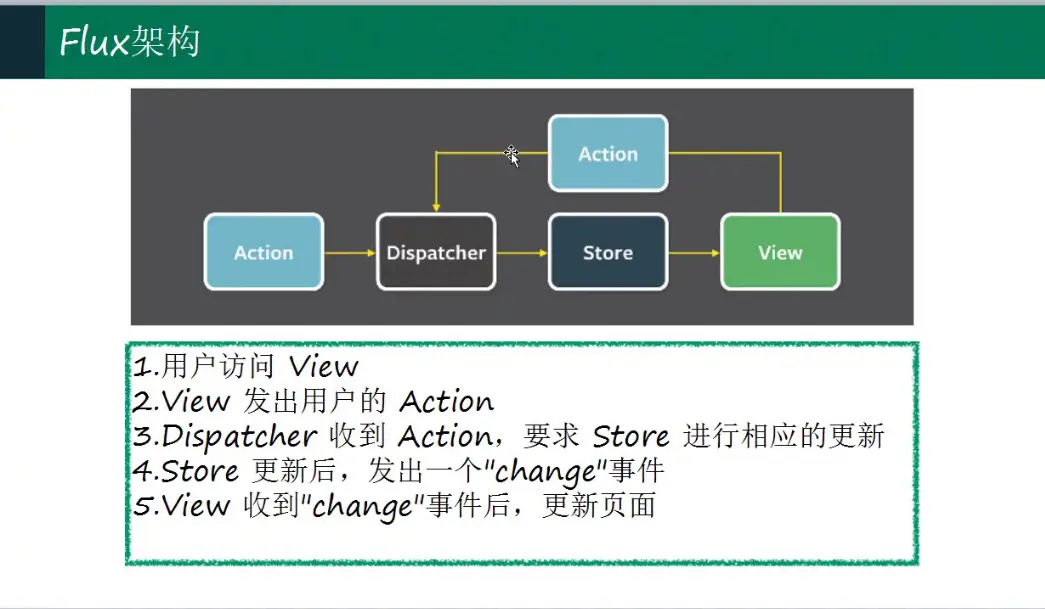 Flux架构

Action

Action

Dispatcher

Store

View

1.用户访问 View
2.View 发出用户的 Action
3.Dispatcher 收到 Action，要求 Store 进行相应的更新
4.Store 更新后，发出一个"change"事件
5.View 收到"change"事件后，更新页面